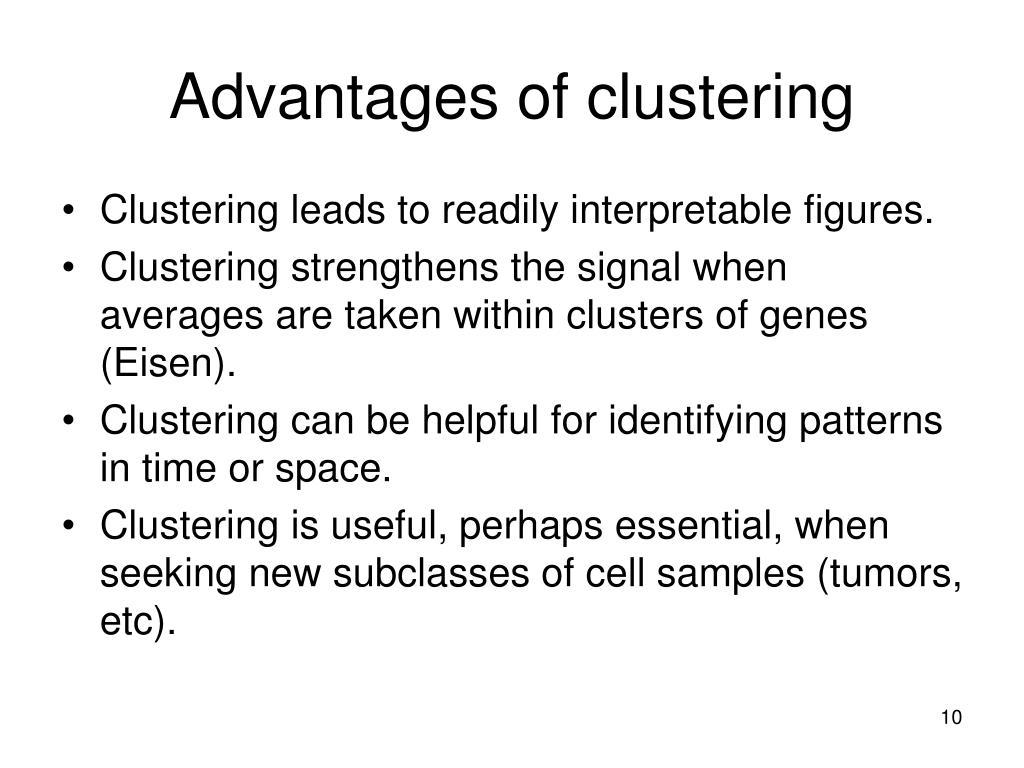 Advantages of clustering

• Clustering leads to readily interpretable figures.
• Clustering strengthens the signal when averages are taken within clusters of genes (Eisen).
• Clustering can be helpful for identifying patterns in time or space.
• Clustering is useful, perhaps essential, when seeking new subclasses of cell samples (tumors, etc).

10